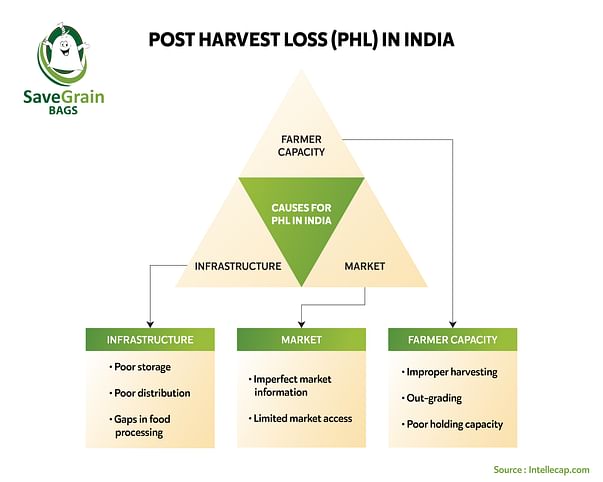 SaveGrain BAGS

POST HARVEST LOSS (PHL) IN INDIA

FARMER CAPACITY

CAUSES FOR PHL IN INDIA

INFRASTRUCTURE

MARKET

INFRASTRUCTURE
• Poor storage
• Poor distribution
• Gaps in food processing

MARKET
• Imperfect market information
• Limited market access

FARMER CAPACITY
• Improper harvesting
• Out-grading
• Poor holding capacity

Source : Intellecap.com